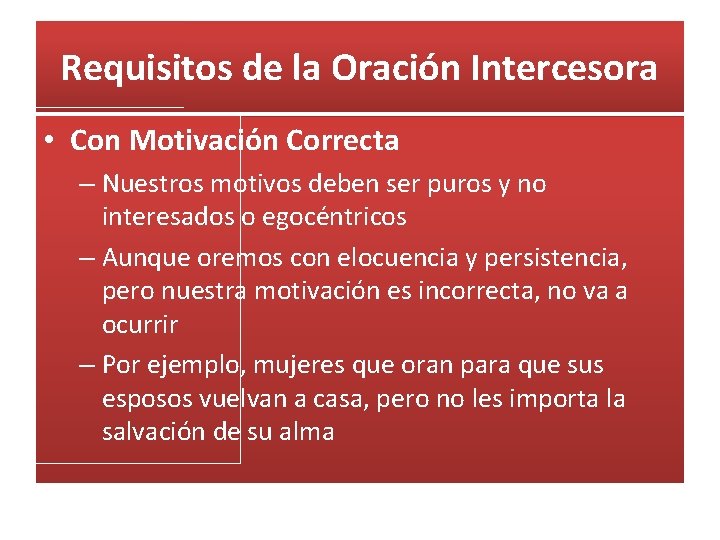 Requisitos de la Oración Intercesora

• Con Motivación Correcta

– Nuestros motivos deben ser puros y no interesados o egocéntricos

– Aunque oremos con elocuencia y persistencia, pero nuestra motivación es incorrecta, no va a ocurrir

– Por ejemplo, mujeres que oran para que sus esposos vuelvan a casa, pero no les importa la salvación de su alma